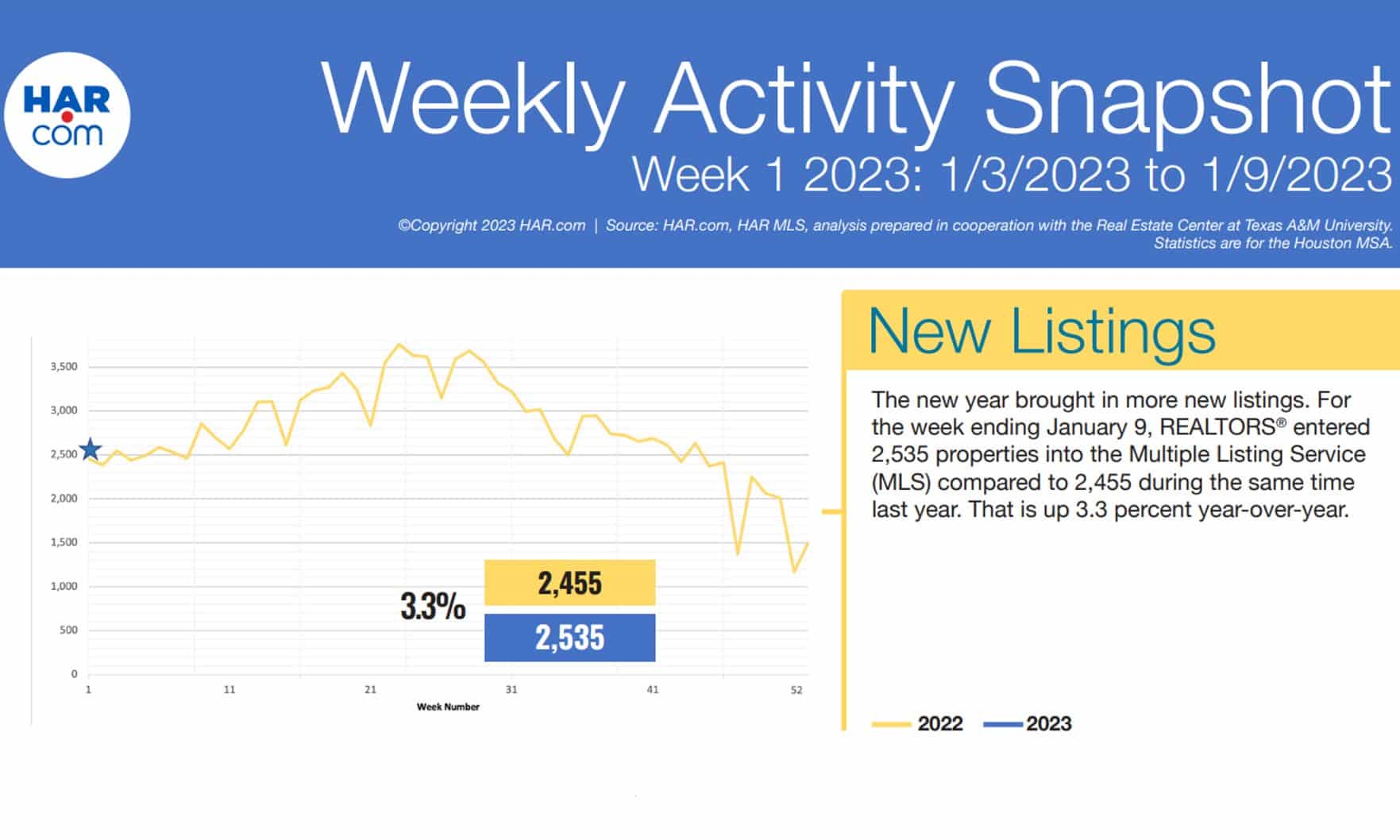 HAR.com

Weekly Activity Snapshot
Week 1 2023: 1/3/2023 to 1/9/2023

©Copyright 2023 HAR.com | Source: HAR.com, HAR MLS, analysis prepared in cooperation with the Real Estate Center at Texas A&M University. Statistics are for the Houston MSA.

3,500
3,000
2,500
2,000
1,500
1,000
500
0
1
11
21
31
41
52
Week Number

3.3%
2,455
2,535

New Listings

The new year brought in more new listings. For the week ending January 9, REALTORS® entered 2,535 properties into the Multiple Listing Service (MLS) compared to 2,455 during the same time last year. That is up 3.3 percent year-over-year.

2022 2023